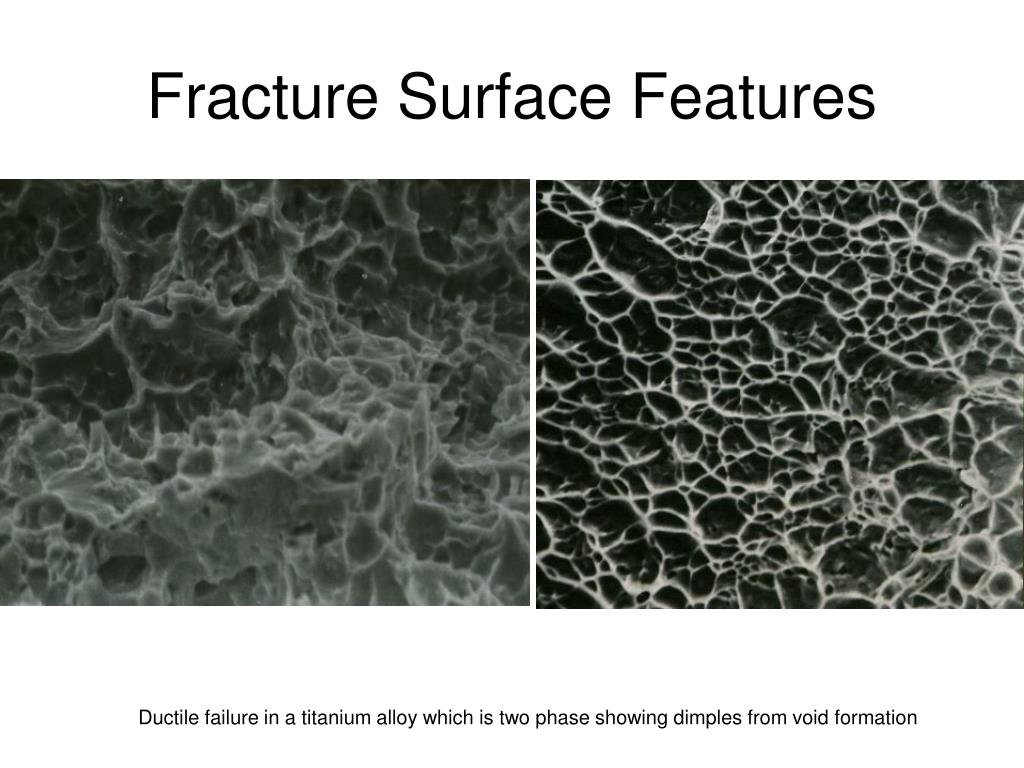 Fracture Surface Features

Ductile failure in a titanium alloy which is two phase showing dimples from void formation